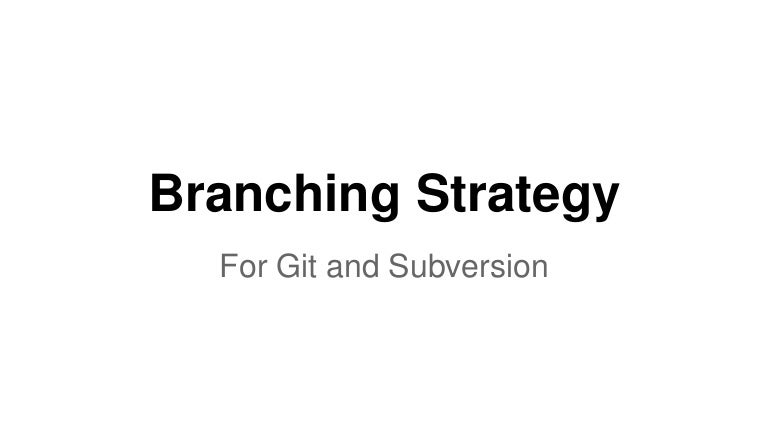 Branching Strategy

For Git and Subversion